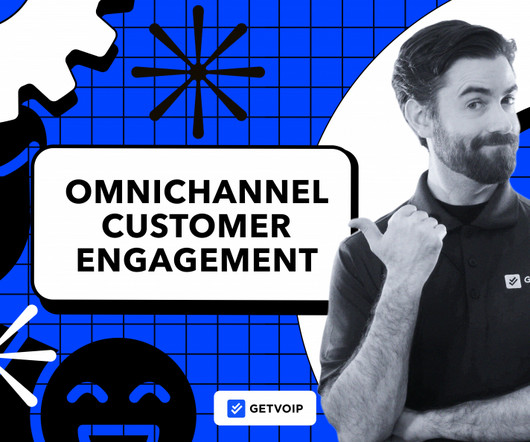 OMNICHANNEL CUSTOMER ENGAGEMENT

GETVOIP

G